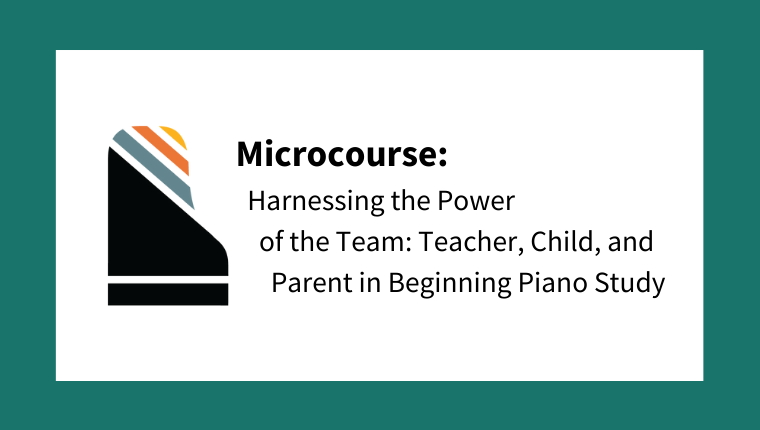 Microcourse:

Harnessing the Power of the Team: Teacher, Child, and Parent in Beginning Piano Study